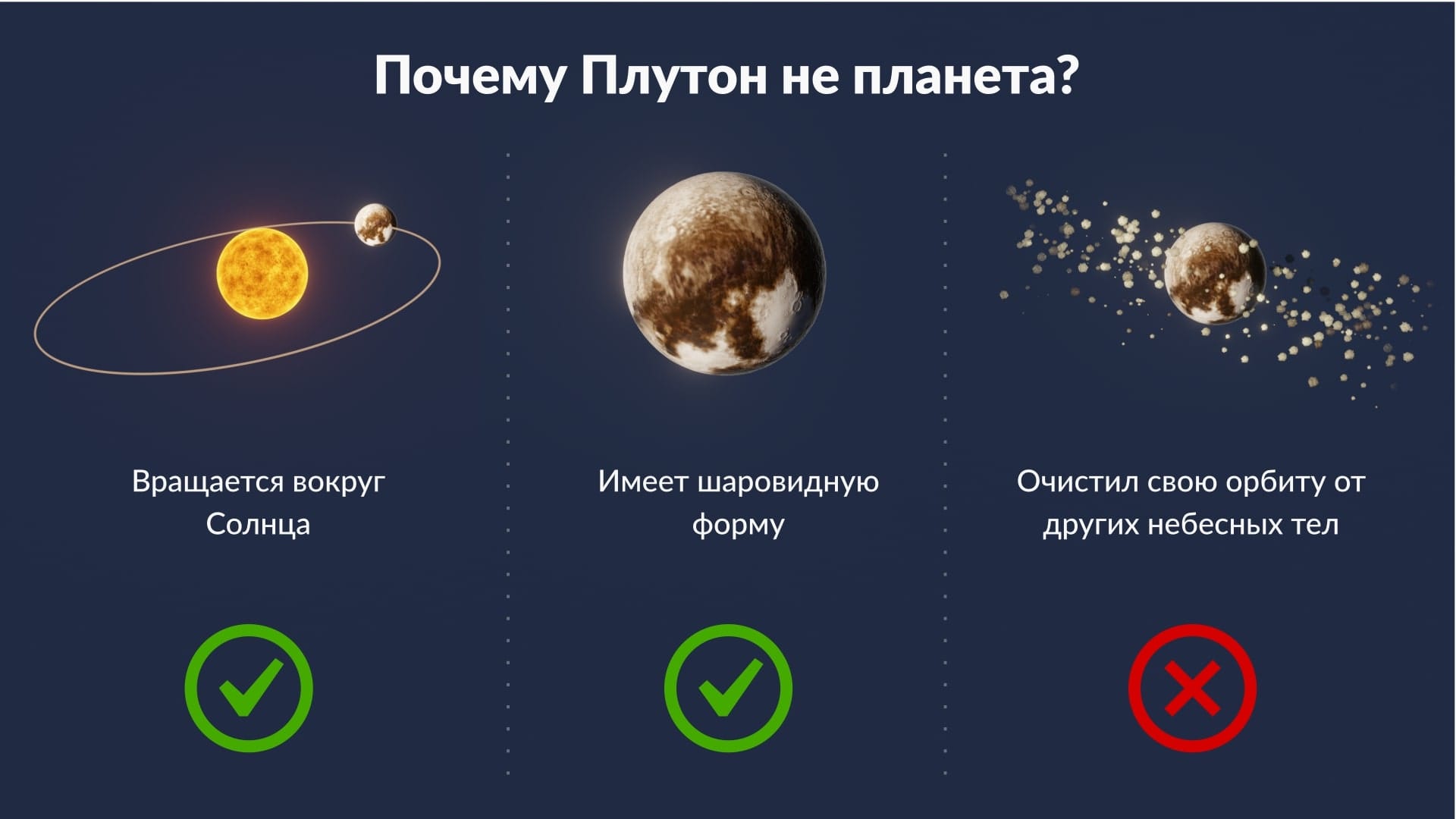 Почему Плутон не планета?

Вращается вокруг Солнца

Имеет шаровидную форму

Очистил свою орбиту от других небесных тел